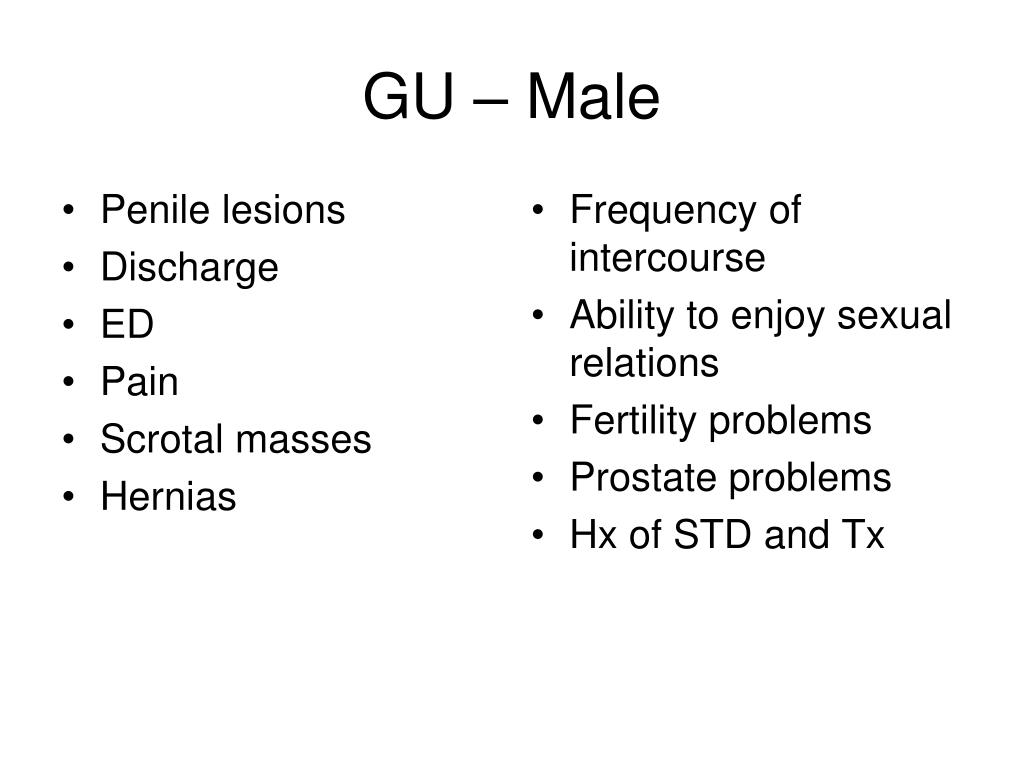 GU – Male

• Penile lesions
• Discharge
• ED
• Pain
• Scrotal masses
• Hernias

• Frequency of intercourse
• Ability to enjoy sexual relations
• Fertility problems
• Prostate problems
• Hx of STD and Tx